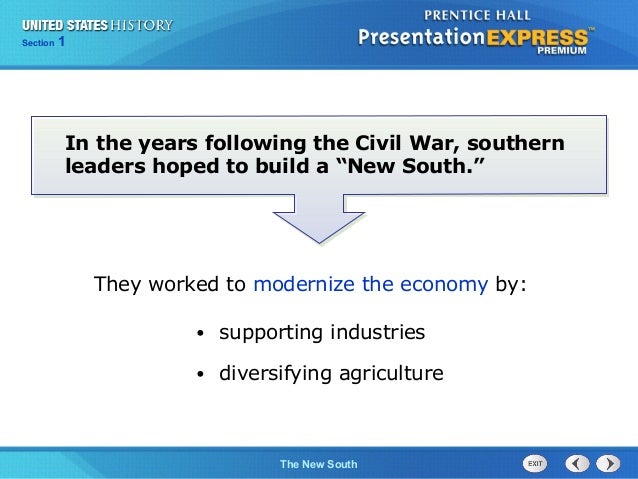 UNITED STATES HISTORY
Section 1

PRENTICE HALL
Presentation EXPRESS™
PREMIUM

In the years following the Civil War, southern leaders hoped to build a “New South.”

They worked to modernize the economy by:

• supporting industries
• diversifying agriculture

The New South

EXIT